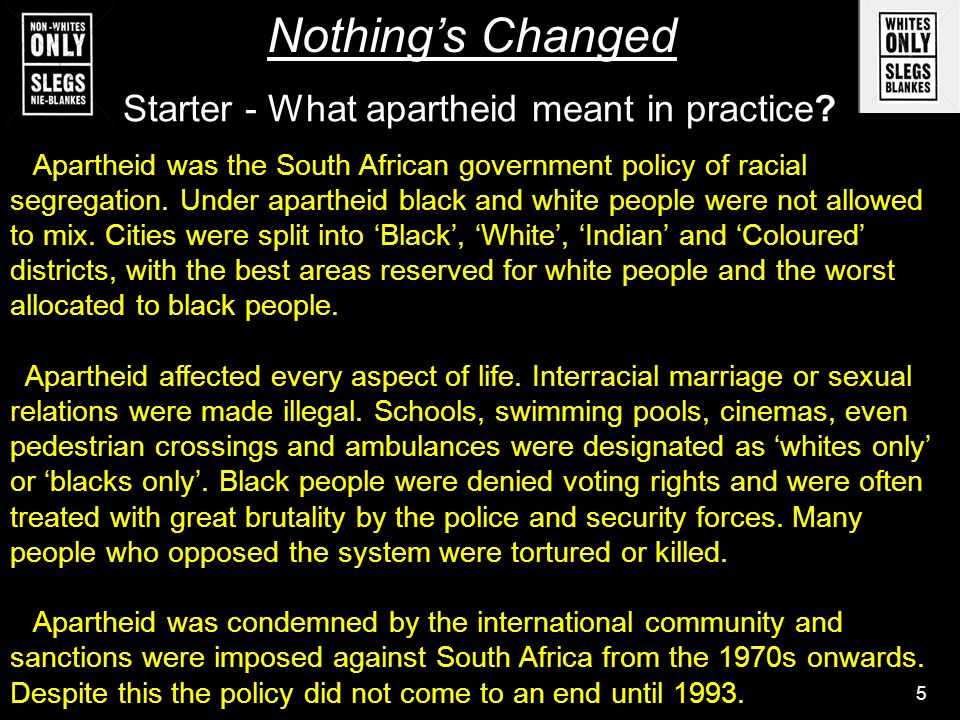 NON-WHITES ONLY
SLEGS NIE-BLANKES

Nothing’s Changed

WHITES ONLY
SLEGS BLANKES

Starter - What apartheid meant in practice?

Apartheid was the South African government policy of racial segregation. Under apartheid black and white people were not allowed to mix. Cities were split into ‘Black’, ‘White’, ‘Indian’ and ‘Coloured’ districts, with the best areas reserved for white people and the worst allocated to black people.

Apartheid affected every aspect of life. Interracial marriage or sexual relations were made illegal. Schools, swimming pools, cinemas, even pedestrian crossings and ambulances were designated as ‘whites only’ or ‘blacks only’. Black people were denied voting rights and were often treated with great brutality by the police and security forces. Many people who opposed the system were tortured or killed.

Apartheid was condemned by the international community and sanctions were imposed against South Africa from the 1970s onwards. Despite this the policy did not come to an end until 1993.

5